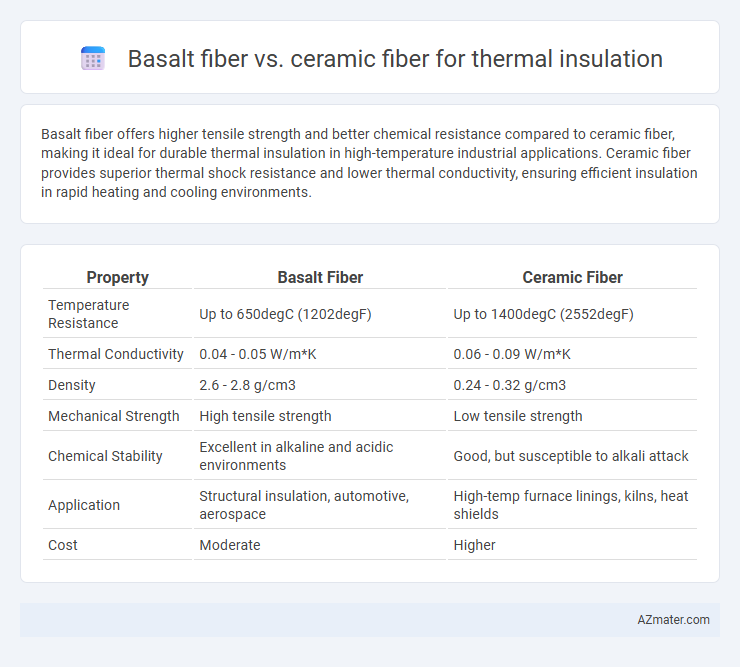 Basalt fiber vs. ceramic fiber for thermal insulation

Basalt fiber offers higher tensile strength and better chemical resistance compared to ceramic fiber, making it ideal for durable thermal insulation in high-temperature industrial applications. Ceramic fiber provides superior thermal shock resistance and lower thermal conductivity, ensuring efficient insulation in rapid heating and cooling environments.

| Property | Basalt Fiber | Ceramic Fiber |
|---|---|---|
| Temperature Resistance | Up to 650degC (1202degF) | Up to 1400degC (2552degF) |
| Thermal Conductivity | 0.04 - 0.05 W/m*K | 0.06 - 0.09 W/m*K |
| Density | 2.6 - 2.8 g/cm3 | 0.24 - 0.32 g/cm3 |
| Mechanical Strength | High tensile strength | Low tensile strength |
| Chemical Stability | Excellent in alkaline and acidic environments | Good, but susceptible to alkali attack |
| Application | Structural insulation, automotive, aerospace | High-temp furnace linings, kilns, heat shields |
| Cost | Moderate | Higher |

AZmater.com